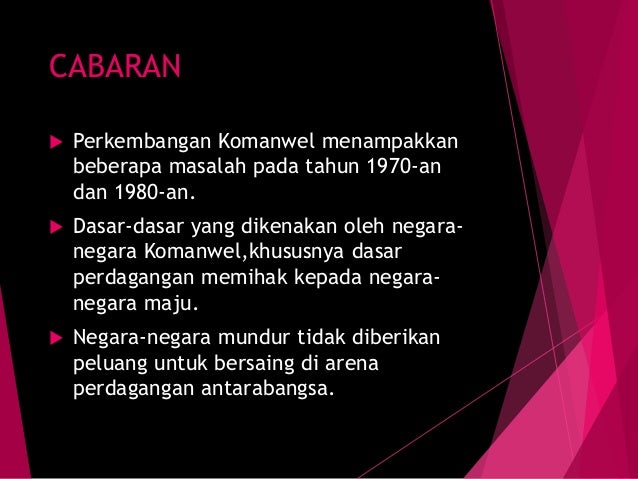 CABARAN

Perkembangan Komanwel menampakkan beberapa masalah pada tahun 1970-an dan 1980-an.

Dasar-dasar yang dikenakan oleh negara-negara Komanwel,khususnya dasar perdagangan memihak kepada negara-negara maju.

Negara-negara mundur tidak diberikan peluang untuk bersaing di arena perdagangan antarabangsa.